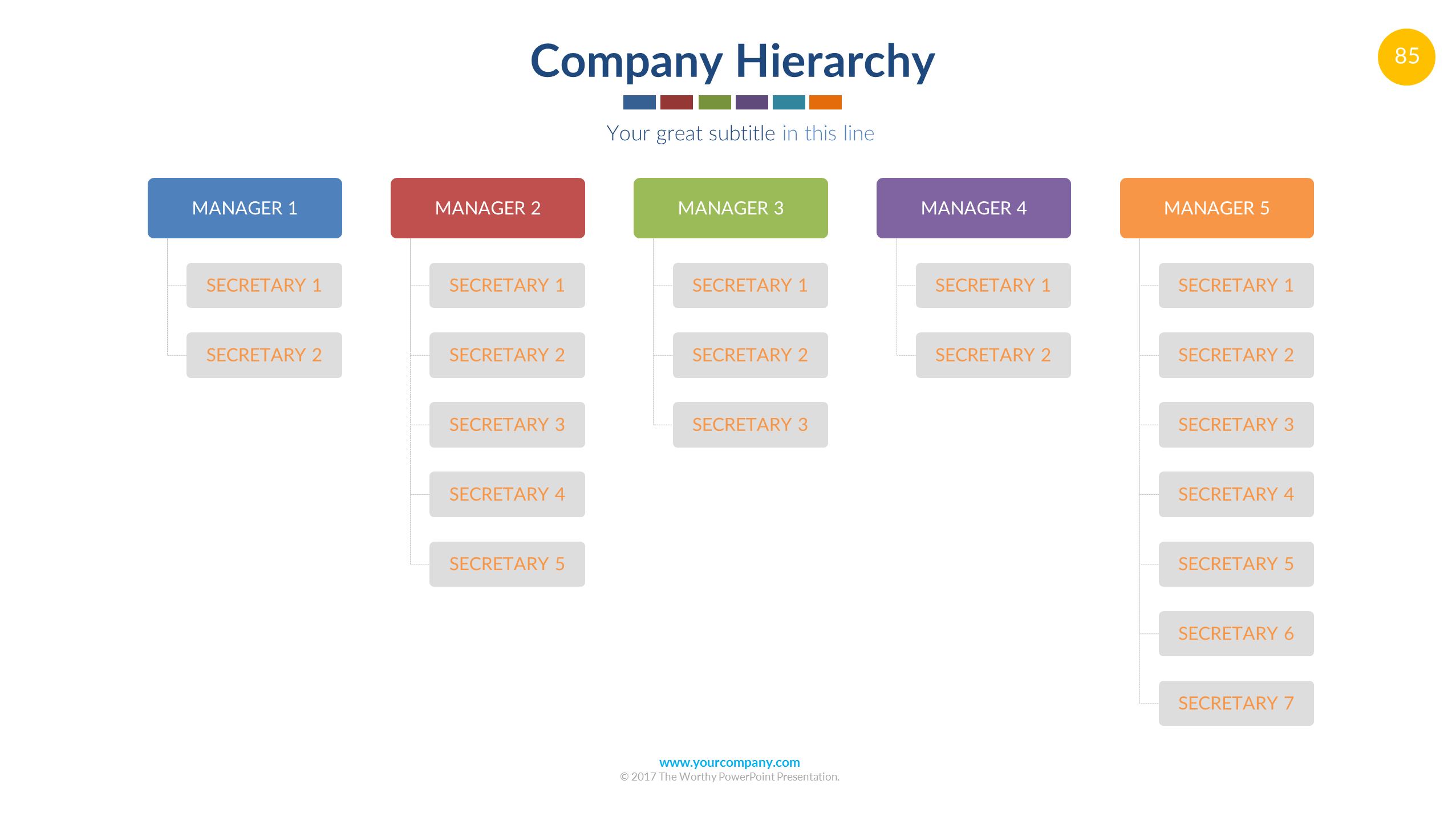 Company Hierarchy

85

Your great subtitle in this line

MANAGER 1

SECRETARY 1

SECRETARY 2

MANAGER 2

SECRETARY 1

SECRETARY 2

SECRETARY 3

SECRETARY 4

SECRETARY 5

MANAGER 3

SECRETARY 1

SECRETARY 2

SECRETARY 3

MANAGER 4

SECRETARY 1

SECRETARY 2

MANAGER 5

SECRETARY 1

SECRETARY 2

SECRETARY 3

SECRETARY 4

SECRETARY 5

SECRETARY 6

SECRETARY 7

www.yourcompany.com
© 2017 The Worthy PowerPoint Presentation.